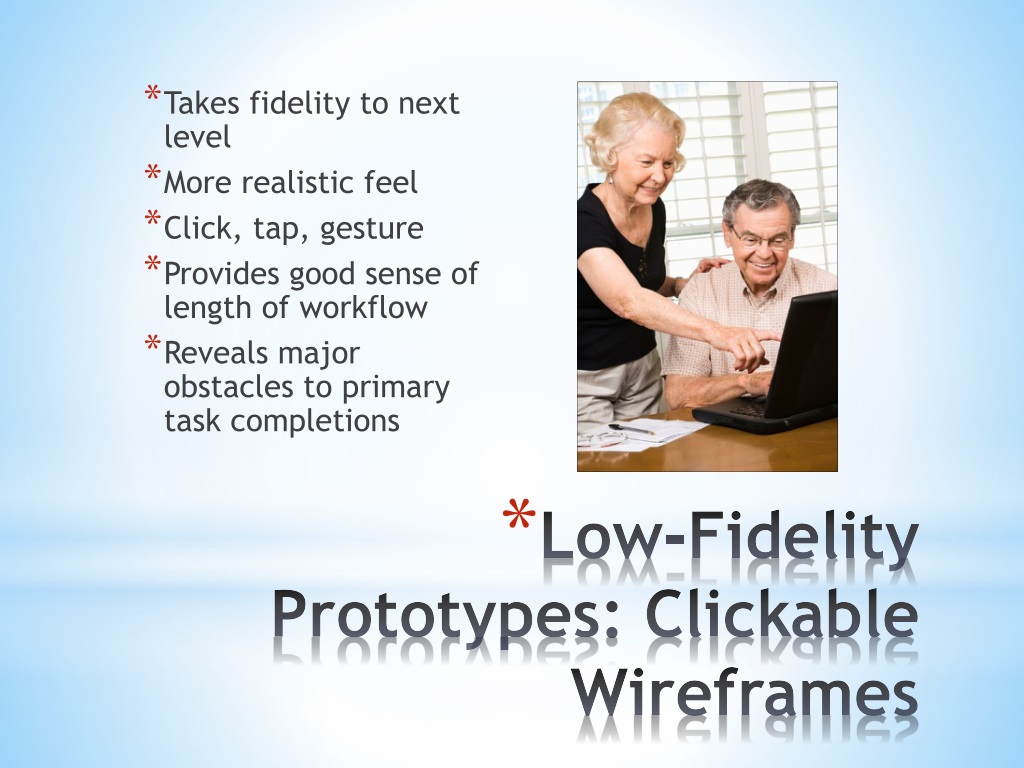 *Takes fidelity to next level
*More realistic feel
*Click, tap, gesture
*Provides good sense of length of workflow
*Reveals major obstacles to primary task completions

*Low-Fidelity Prototypes: Clickable Wireframes